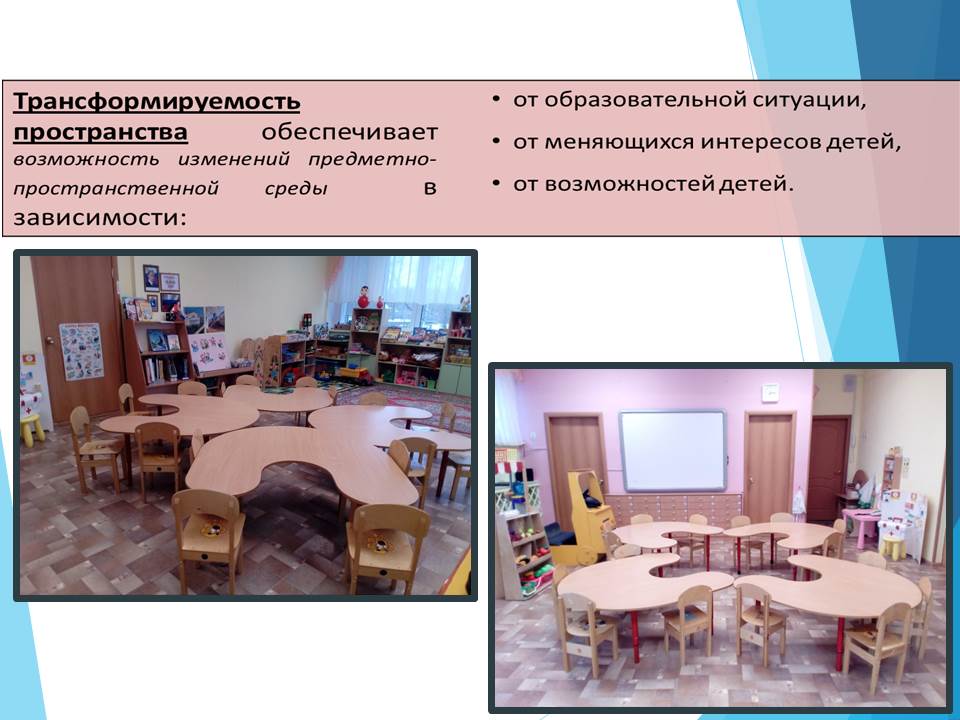 Трансформируемость пространства обеспечивает возможность изменений предметно-пространственной среды в зависимости:

• от образовательной ситуации,
• от меняющихся интересов детей,
• от возможностей детей.